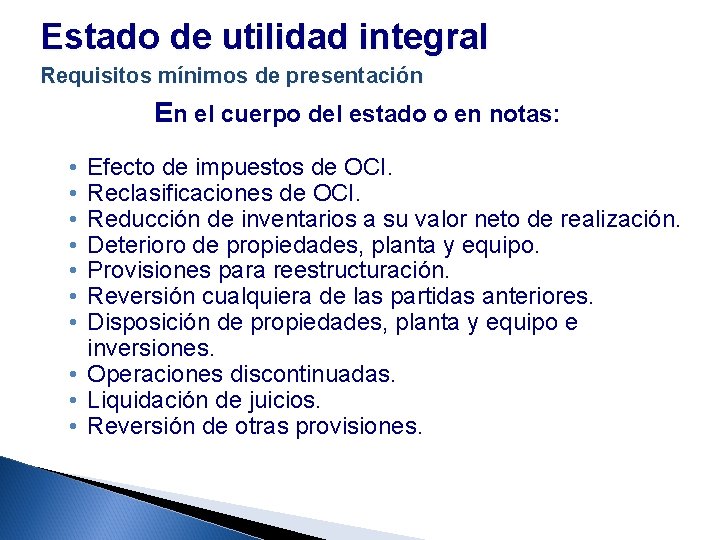 Estado de utilidad integral

Requisitos mínimos de presentación

En el cuerpo del estado o en notas:

• Efecto de impuestos de OCI.
• Reclasificaciones de OCI.
• Reducción de inventarios a su valor neto de realización.
• Deterioro de propiedades, planta y equipo.
• Provisiones para reestructuración.
• Reversión cualquiera de las partidas anteriores.
• Disposición de propiedades, planta y equipo e inversiones.
• Operaciones discontinuadas.
• Liquidación de juicios.
• Reversión de otras provisiones.